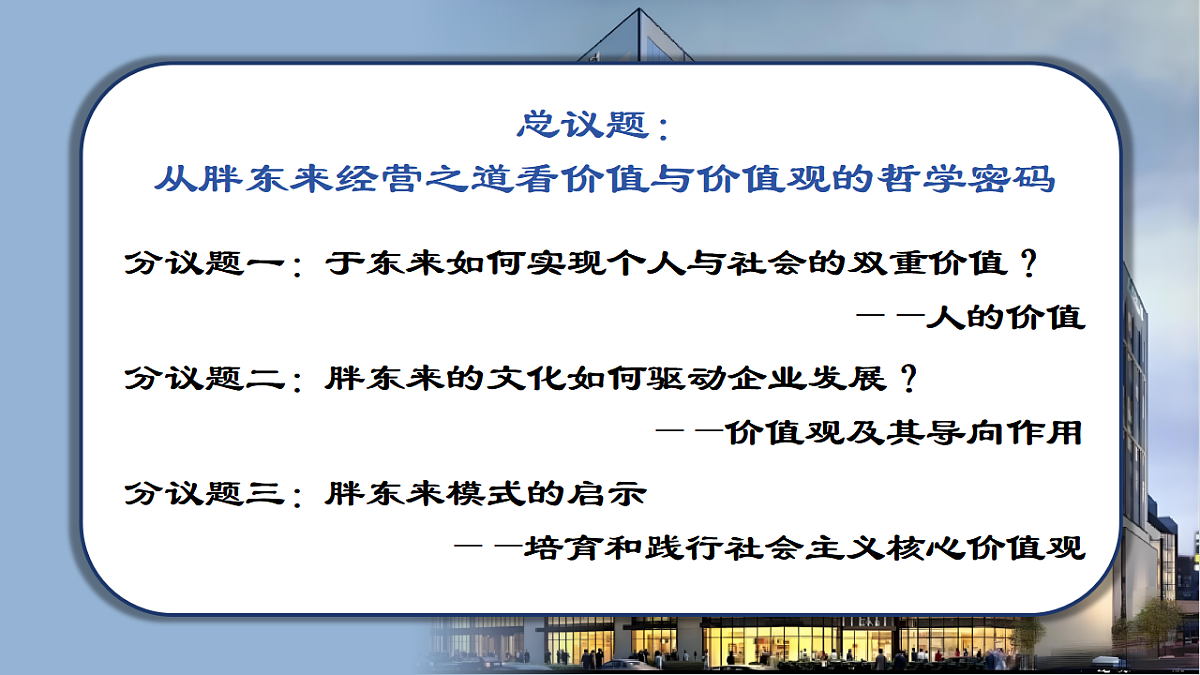 总议题：
从胖东来经营之道看价值与价值观的哲学密码

分议题一：于东来如何实现个人与社会的双重价值？

——人的价值

分议题二：胖东来的文化如何驱动企业发展？

——价值观及其导向作用

分议题三：胖东来模式的启示

——培育和践行社会主义核心价值观